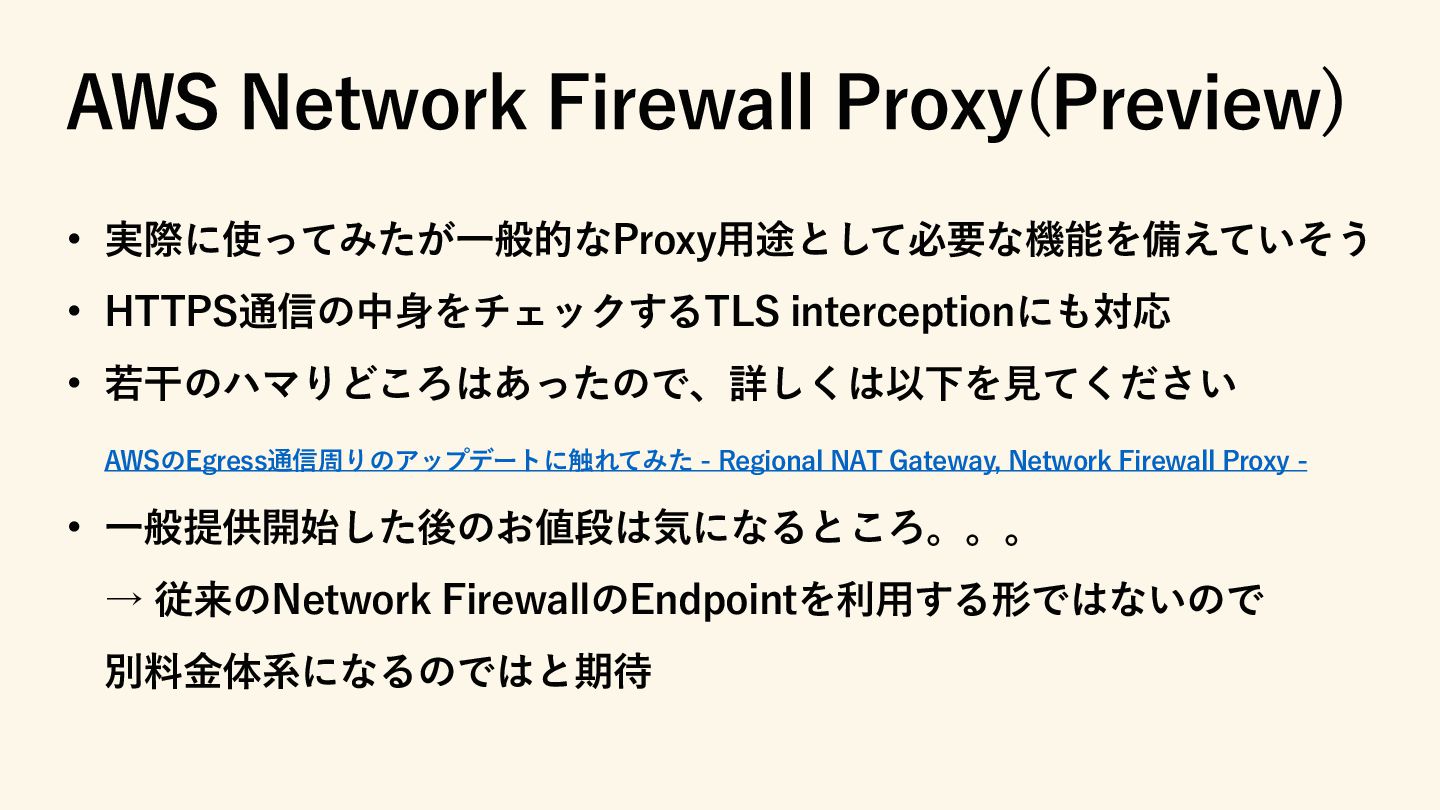 AWS Network Firewall Proxy(Preview)

• 実際に使ってみたが一般的なProxy用途として必要な機能を備えていそう

• HTTPS通信の中身をチェックするTLS interceptionにも対応

• 若干のハマりどころはあったので、詳しくは以下を見てください

AWSのEgress通信周りのアップデートに触れてみた - Regional NAT Gateway, Network Firewall Proxy -

• 一般提供開始した後のお値段は気になるところ。。。

→ 従来のNetwork FirewallのEndpointを利用する形ではないので別料金体系になるのではと期待